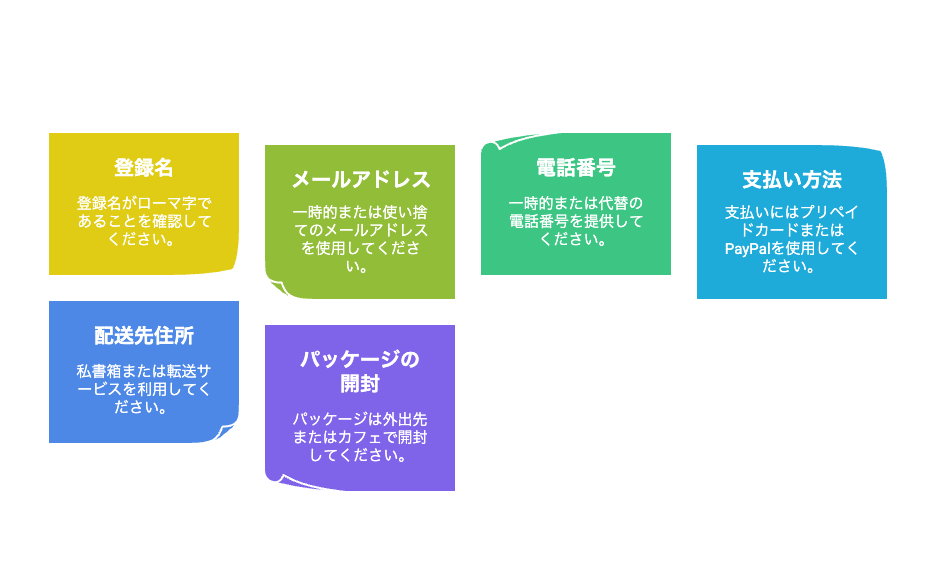 登録名

登録名がローマ字であることを確認してください。

メールアドレス

一時的または使い捨てのメールアドレスを使用してください。

電話番号

一時的または代替の電話番号を提供してください。

支払い方法

支払いにはプリペイドカードまたはPayPalを使用してください。

配送先住所

私書箱または転送サービスを利用してください。

パッケージの開封

パッケージは外出先またはカフェで開封してください。